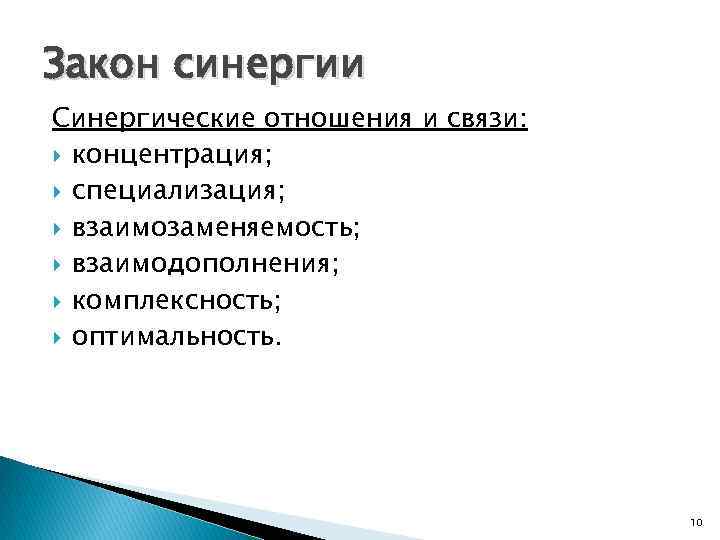 Закон синергии

Синергические отношения и связи:

- концентрация;
- специализация;
- взаимозаменяемость;
- взаимодополнения;
- комплексность;
- оптимальность.

10